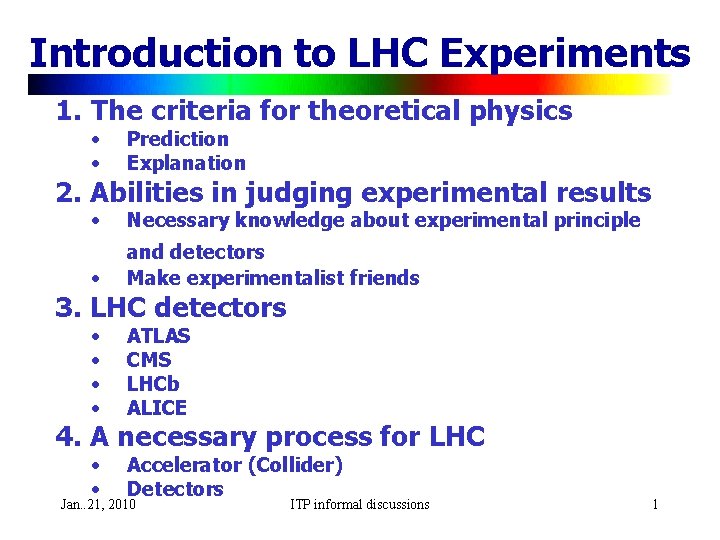 Introduction to LHC Experiments

1. The criteria for theoretical physics
• Prediction
• Explanation

2. Abilities in judging experimental results
• Necessary knowledge about experimental principle and detectors
• Make experimentalist friends

3. LHC detectors
• ATLAS
• CMS
• LHCb
• ALICE

4. A necessary process for LHC
• Accelerator (Collider)
• Detectors

Jan..21, 2010 ITP informal discussions 1